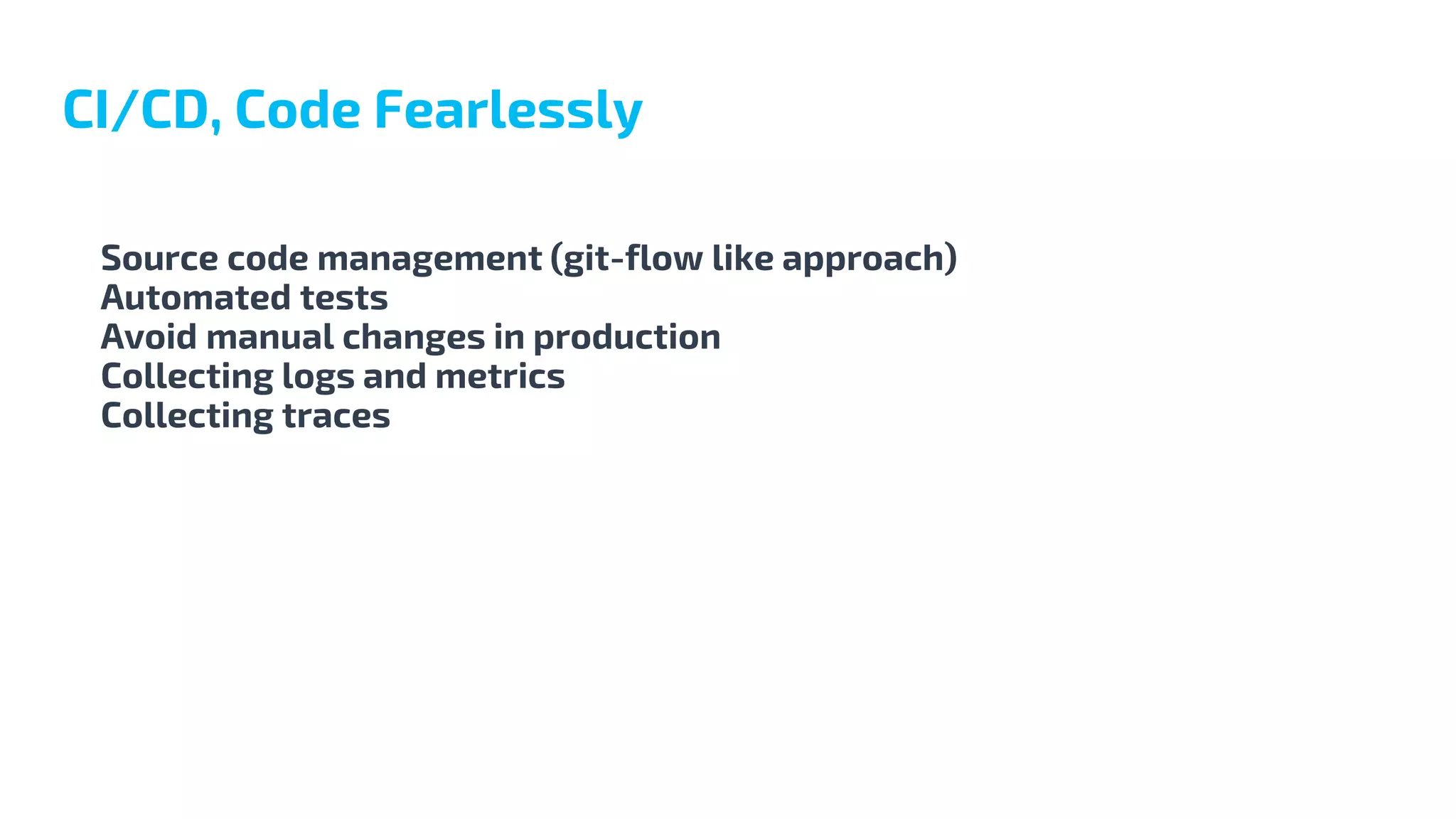 CI/CD, Code Fearlessly

Source code management (git-flow like approach)
Automated tests
Avoid manual changes in production
Collecting logs and metrics
Collecting traces